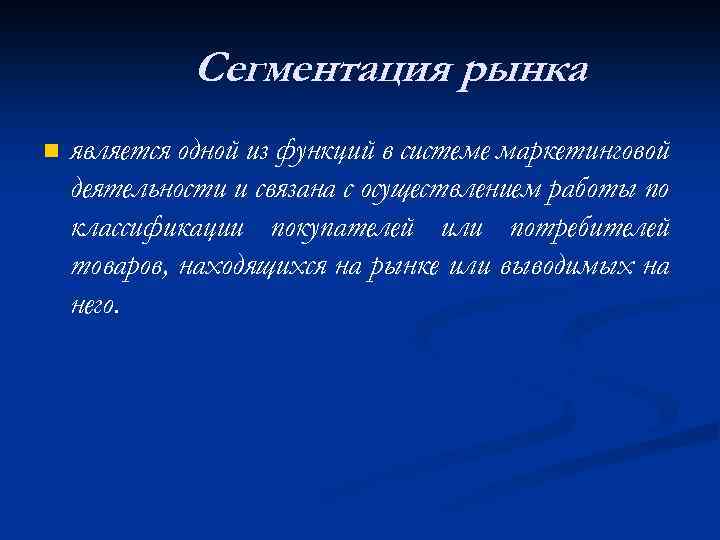 Сегментация рынка

является одной из функций в системе маркетинговой деятельности и связана с осуществлением работы по классификации покупателей или потребителей товаров, находящихся на рынке или выводимых на него.